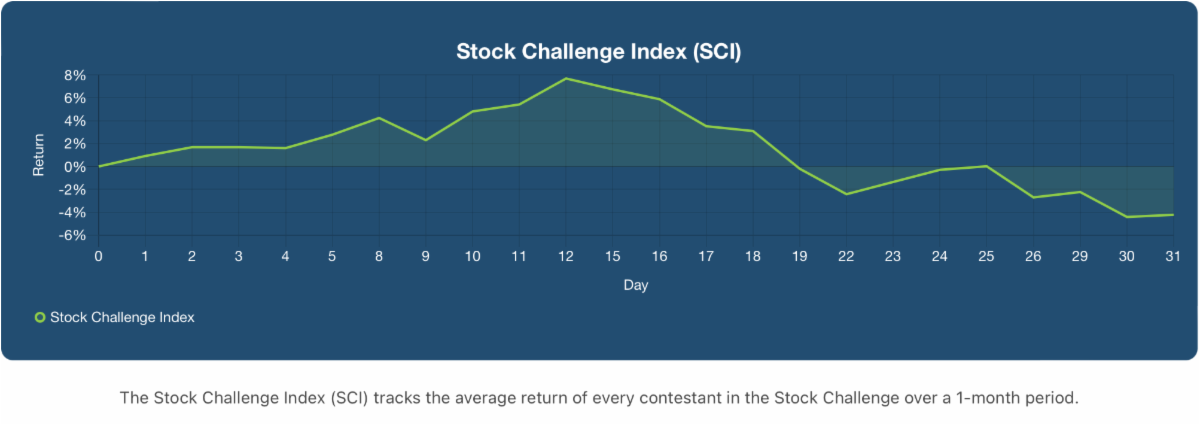 Stock Challenge Index (SCI)

8%
6%
4%
2%
0%
-2%
-4%
-6%

Return

0 1 2 3 4 5 8 9 10 11 12 15 16 17 18 19 22 23 24 25 26 29 30 31

Day

Stock Challenge Index

The Stock Challenge Index (SCI) tracks the average return of every contestant in the Stock Challenge over a 1-month period.